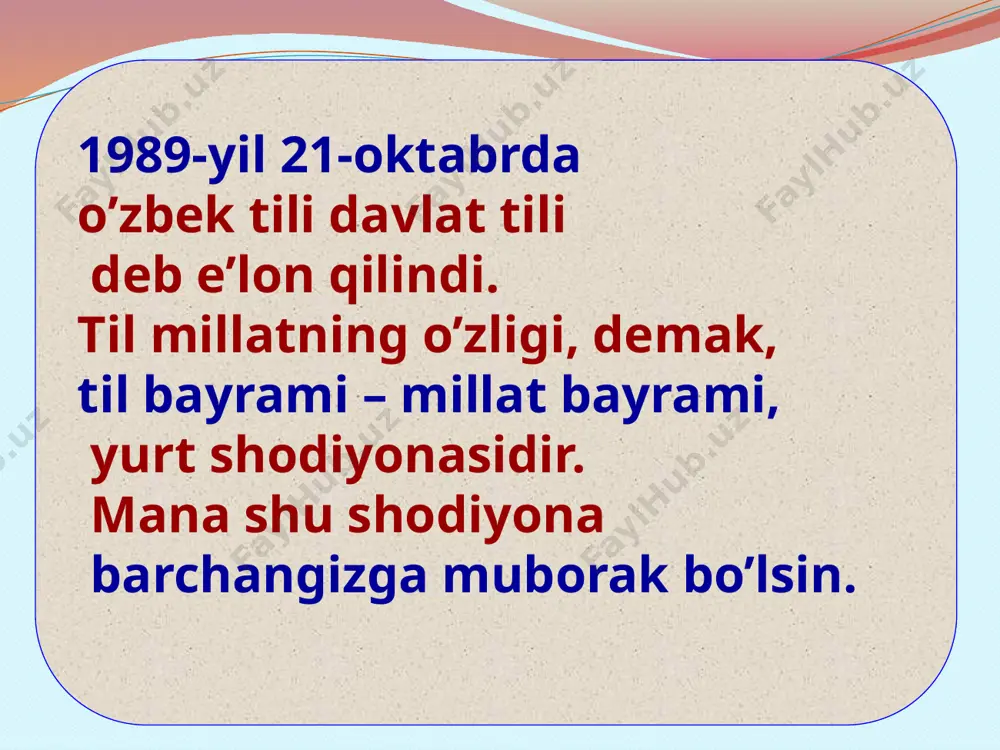 1989-yil 21-oktabrda
o’zbek tili davlat tili
deb e’lon qilindi.
Til millatning o’zligi, demak,
til bayrami – millat bayrami,
yurt shodiyonasidir.
Mana shu shodiyona
barchangizga muborak bo’lsin.

FaylHub.uz